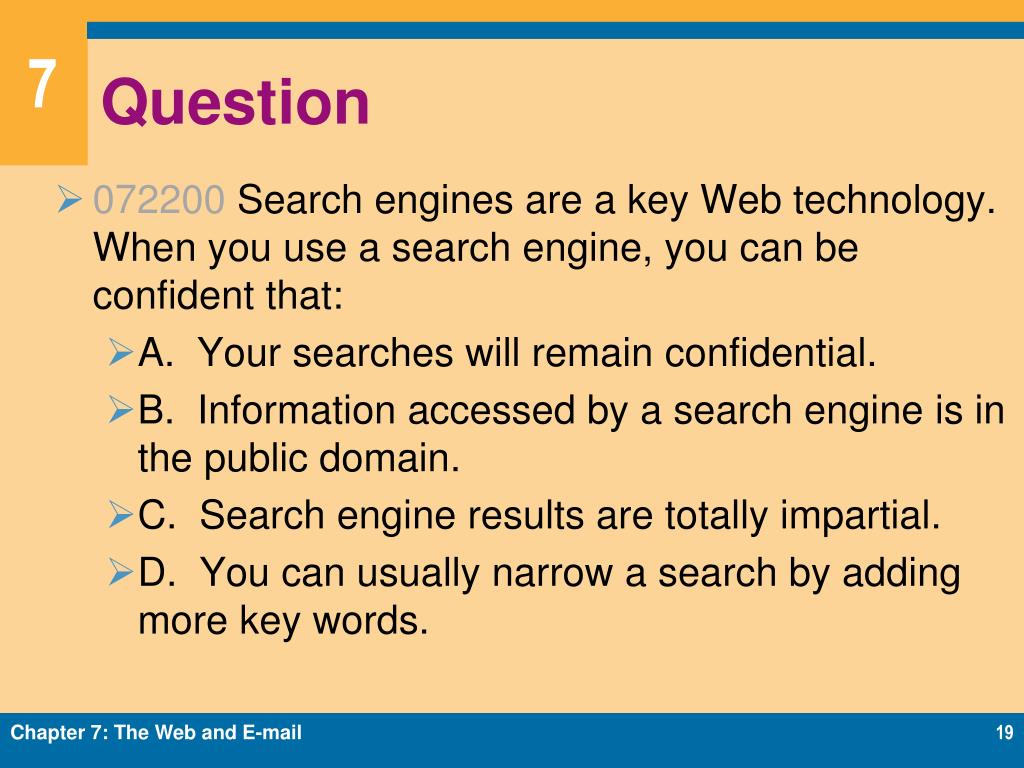 7

Question

072200 Search engines are a key Web technology. When you use a search engine, you can be confident that:

A. Your searches will remain confidential.

B. Information accessed by a search engine is in the public domain.

C. Search engine results are totally impartial.

D. You can usually narrow a search by adding more key words.

Chapter 7: The Web and E-mail

19